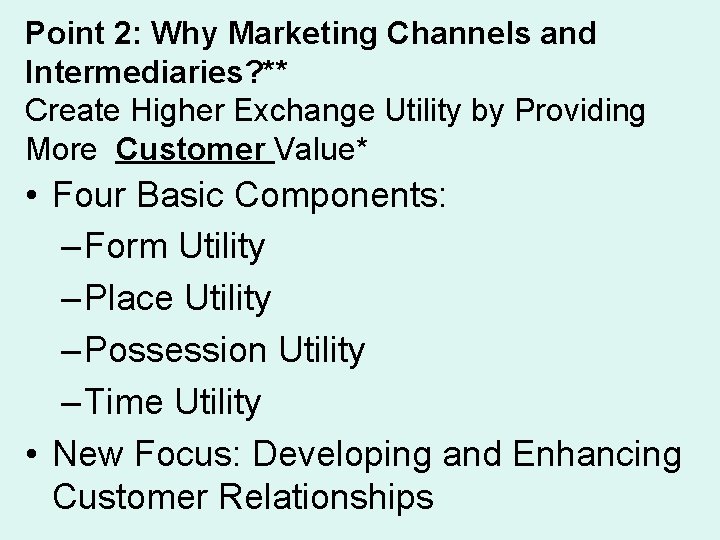 Point 2: Why Marketing Channels and Intermediaries?**
Create Higher Exchange Utility by Providing More Customer Value*

• Four Basic Components:
– Form Utility
– Place Utility
– Possession Utility
– Time Utility
• New Focus: Developing and Enhancing Customer Relationships